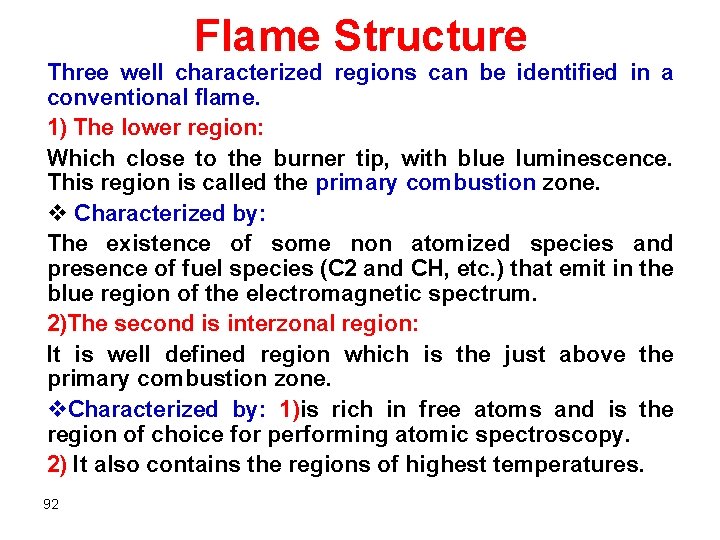 Flame Structure

Three well characterized regions can be identified in a conventional flame.

1) The lower region:

Which close to the burner tip, with blue luminescence. This region is called the primary combustion zone.

❖ Characterized by:

The existence of some non atomized species and presence of fuel species (C2 and CH, etc.) that emit in the blue region of the electromagnetic spectrum.

2)The second is interzonal region:

It is well defined region which is the just above the primary combustion zone.

❖Characterized by: 1)is rich in free atoms and is the region of choice for performing atomic spectroscopy.

2) It also contains the regions of highest temperatures.

92